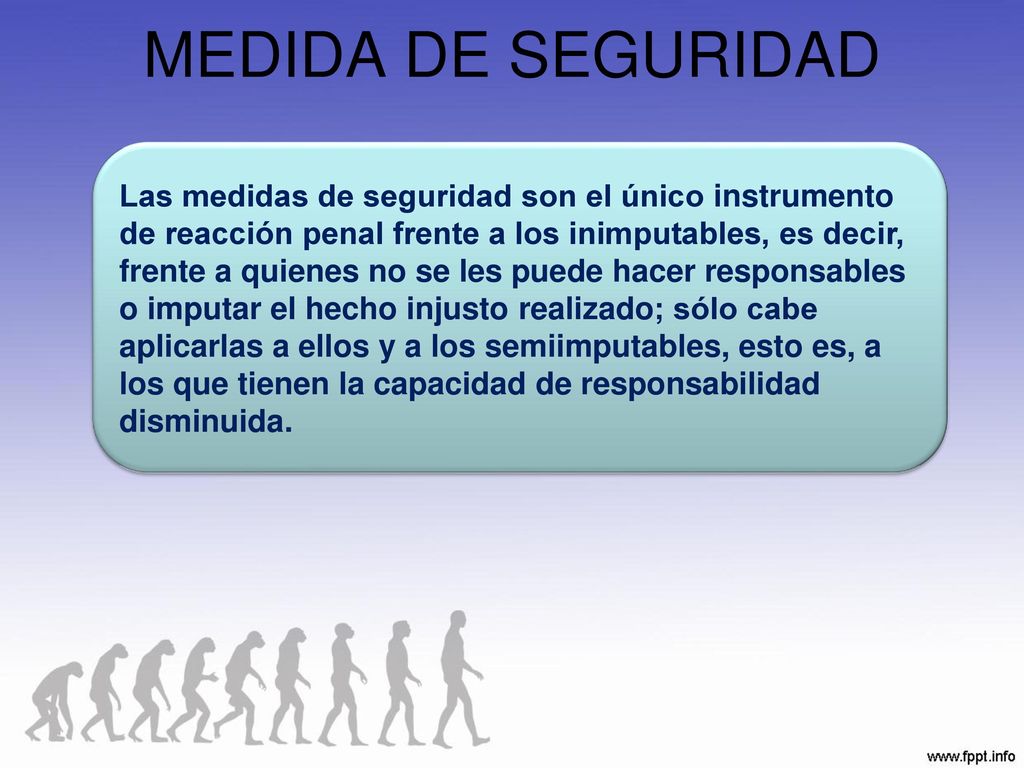 MEDIDA DE SEGURIDAD

Las medidas de seguridad son el único instrumento de reacción penal frente a los inimputables, es decir, frente a quienes no se les puede hacer responsables o imputar el hecho injusto realizado; sólo cabe aplicarlas a ellos y a los semiimputables, esto es, a los que tienen la capacidad de responsabilidad disminuida.

www.fppt.info